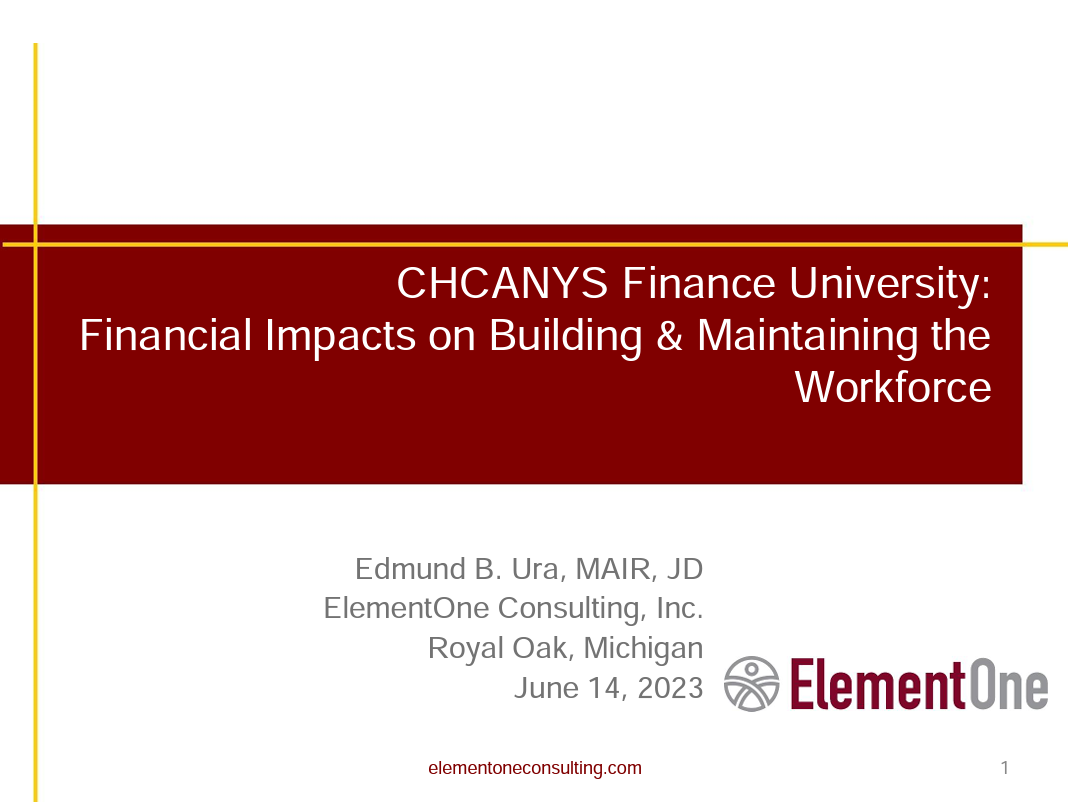 CHCANYS Finance University:
Financial Impacts on Building & Maintaining the Workforce

Edmund B. Ura, MAIR, JD
ElementOne Consulting, Inc.
Royal Oak, Michigan
June 14, 2023

ElementOne

elementoneconsulting.com

1